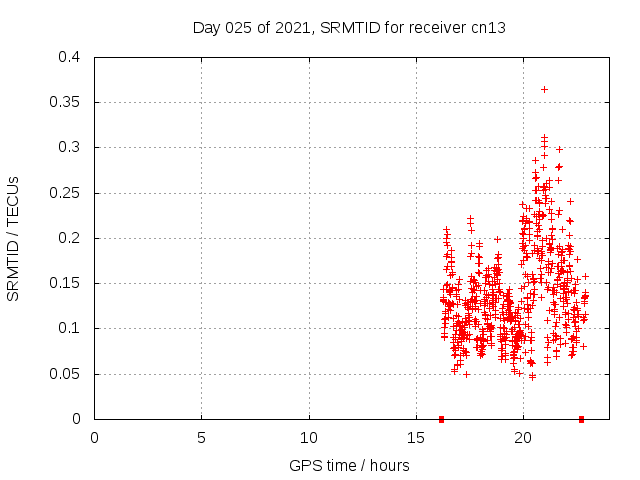 Day 025 of 2021, SRMTID for receiver cn13

SRMTID / TECUs

0.4
0.35
0.3
0.25
0.2
0.15
0.1
0.05
0

0
5
10
15
20

GPS time / hours